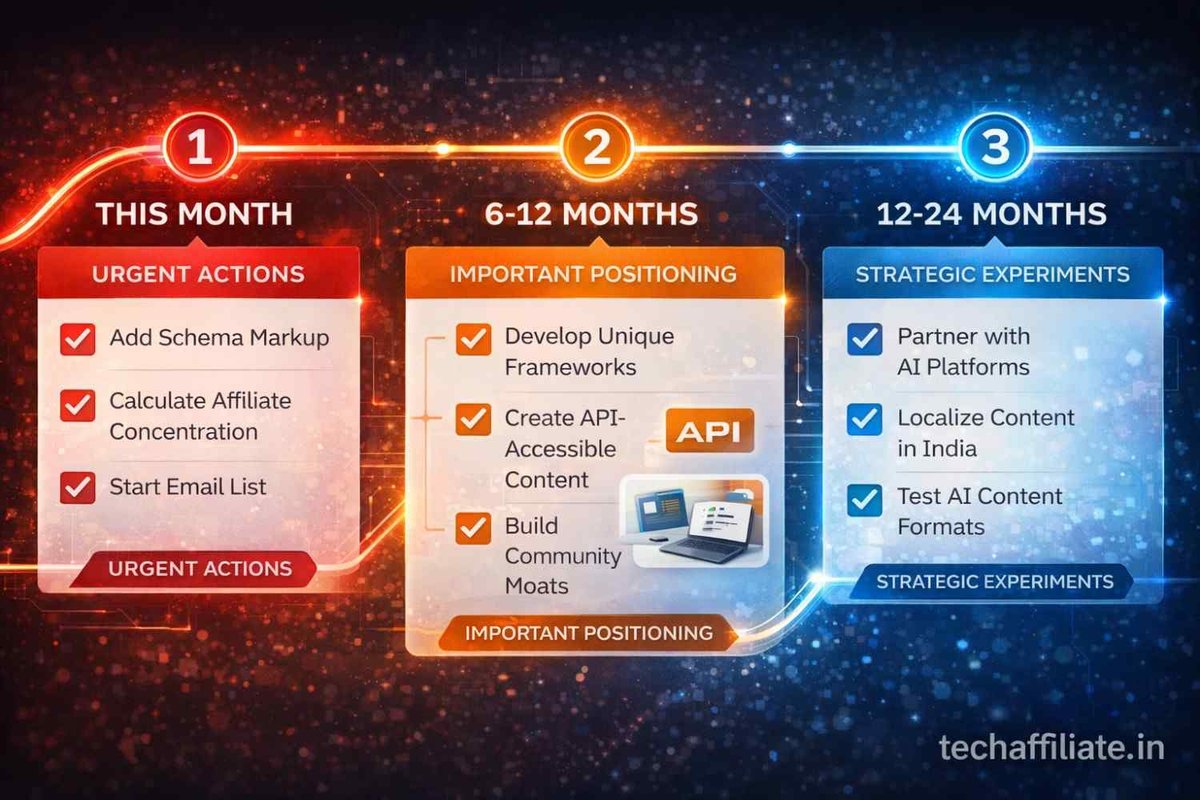 1
THIS MONTH
URGENT ACTIONS
Add Schema Markup
Calculate Affiliate Concentration
Start Email List
URGENT ACTIONS

2
6-12 MONTHS
IMPORTANT POSITIONING
Develop Unique Frameworks
Create API-Accessible Content
API
Build Community Moats
IMPORTANT POSITIONING

3
12-24 MONTHS
STRATEGIC EXPERIMENTS
Partner with AI Platforms
Localize Content in India
Test AI Content Formats
STRATEGIC EXPERIMENTS

techaffiliate.in